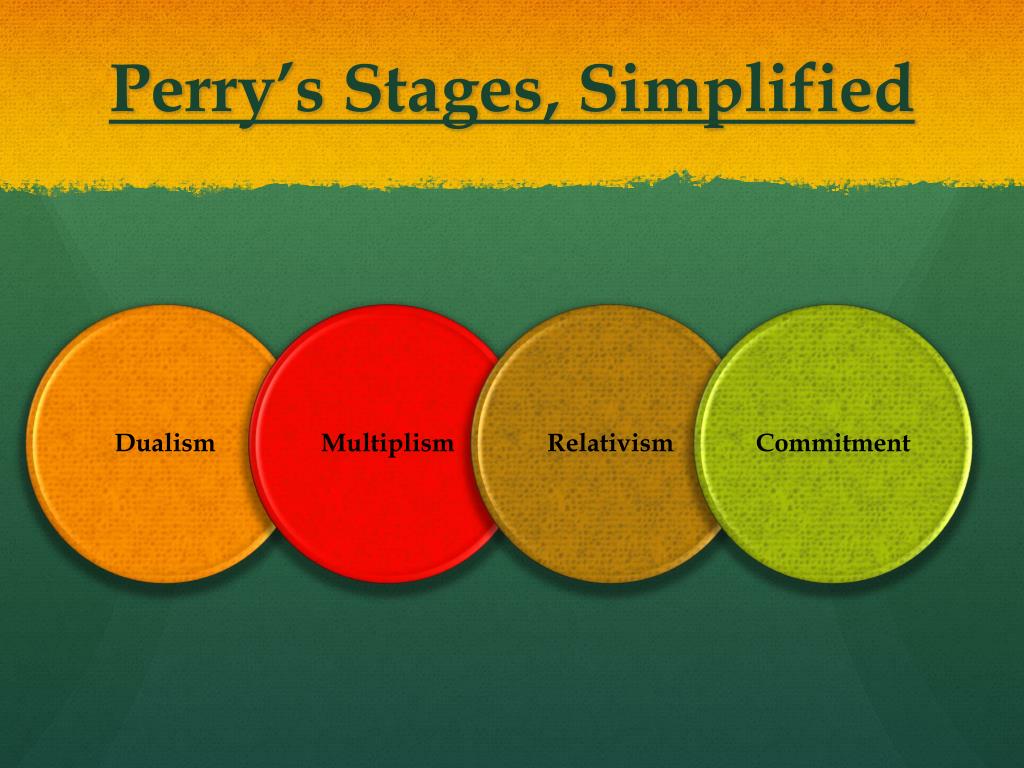 Perry’s Stages, Simplified

Dualism

Multiplism

Relativism

Commitment